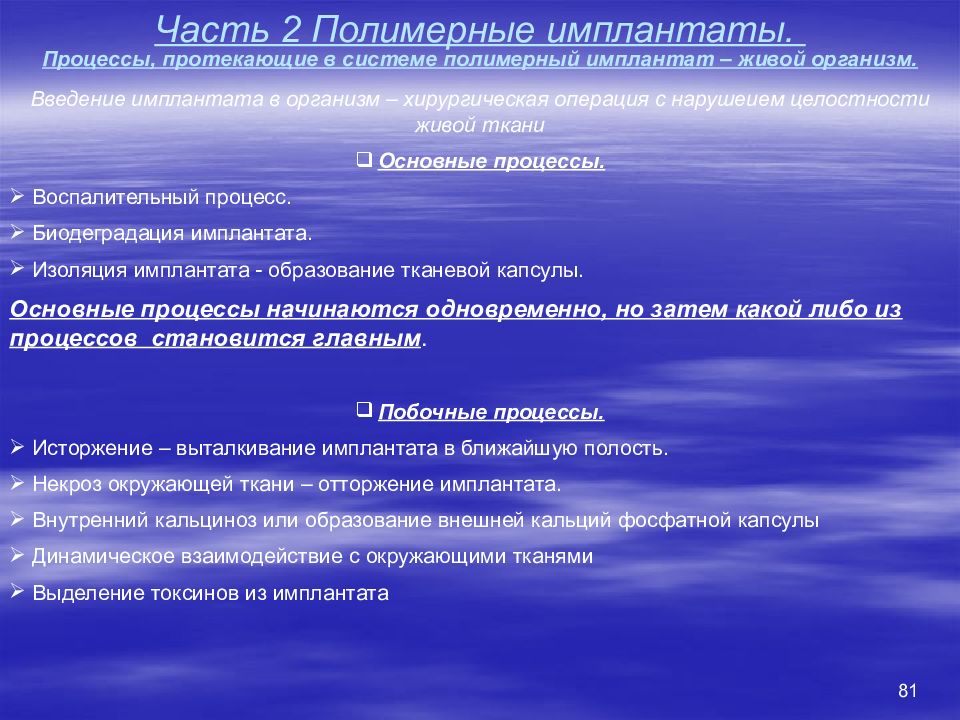 Часть 2 Полимерные имплантаты.

Процессы, протекающие в системе полимерный имплантат – живой организм.

Введение имплантата в организм – хирургическая операция с нарушеием целостности живой ткани

❑ Основные процессы.

➢ Воспалительный процесс.

➢ Биодеградация имплантата.

➢ Изоляция имплантата - образование тканевой капсулы.

Основные процессы начинаются одновременно, но затем какой либо из процессов становится главным.

❑ Побочные процессы.

➢ Исторжение – выталкивание имплантата в ближайшую полость.

➢ Некроз окружающей ткани – отторжение имплантата.

➢ Внутренний кальциноз или образование внешней кальций фосфатной капсулы

➢ Динамическое взаимодействие с окружающими тканями

➢ Выделение токсинов из имплантата

81